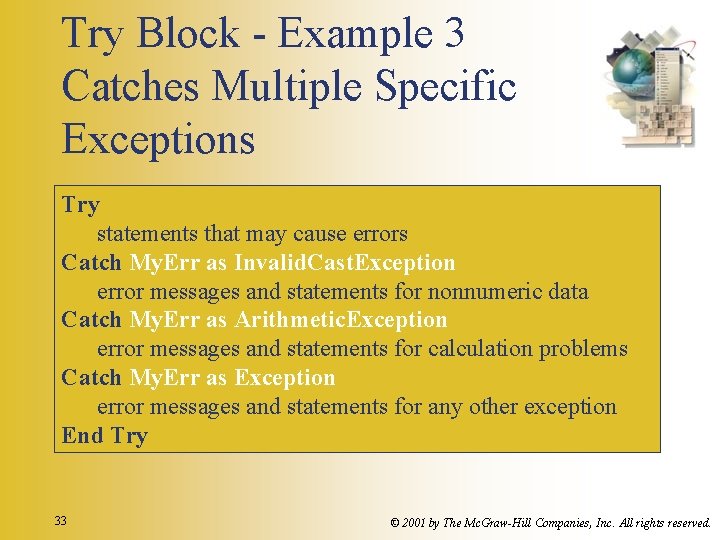 Try Block - Example 3 Catches Multiple Specific Exceptions

Try
statements that may cause errors
Catch MyErr as InvalidCastException
error messages and statements for nonnumeric data
Catch MyErr as ArithmeticException
error messages and statements for calculation problems
Catch MyErr as Exception
error messages and statements for any other exception
End Try

33

© 2001 by The McGraw-Hill Companies, Inc. All rights reserved.